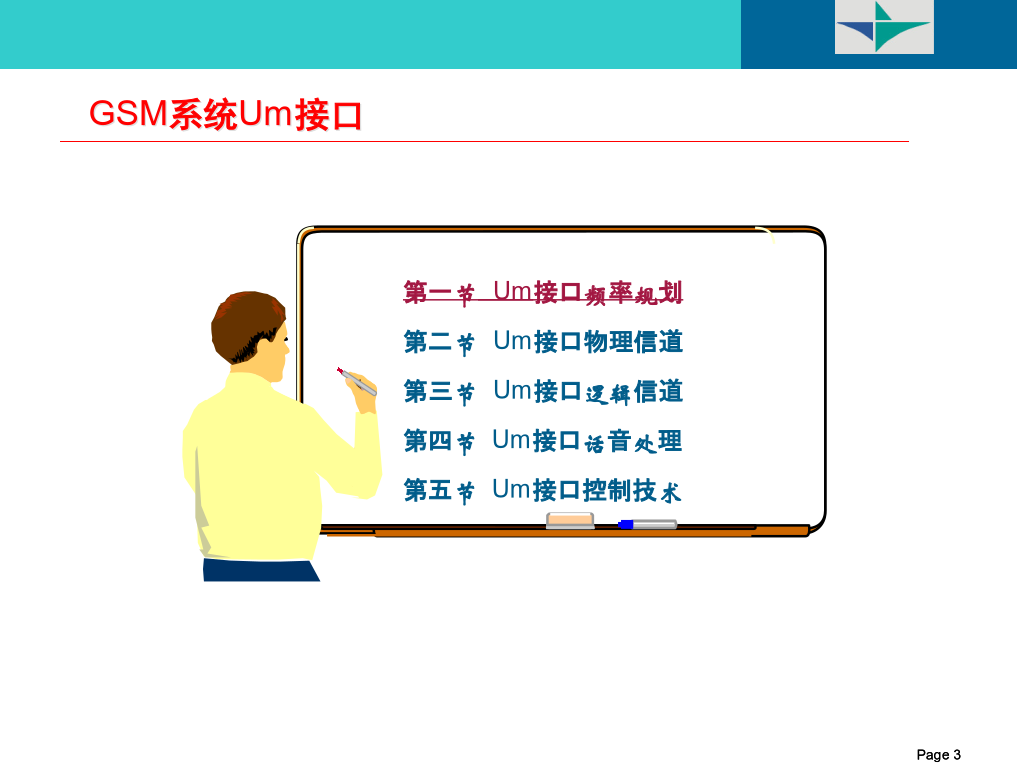 GSM系统Um接口

第一节 Um接口频率规划

第二节 Um接口物理信道

第三节 Um接口逻辑信道

第四节 Um接口话音处理

第五节 Um接口控制技术

Page 3